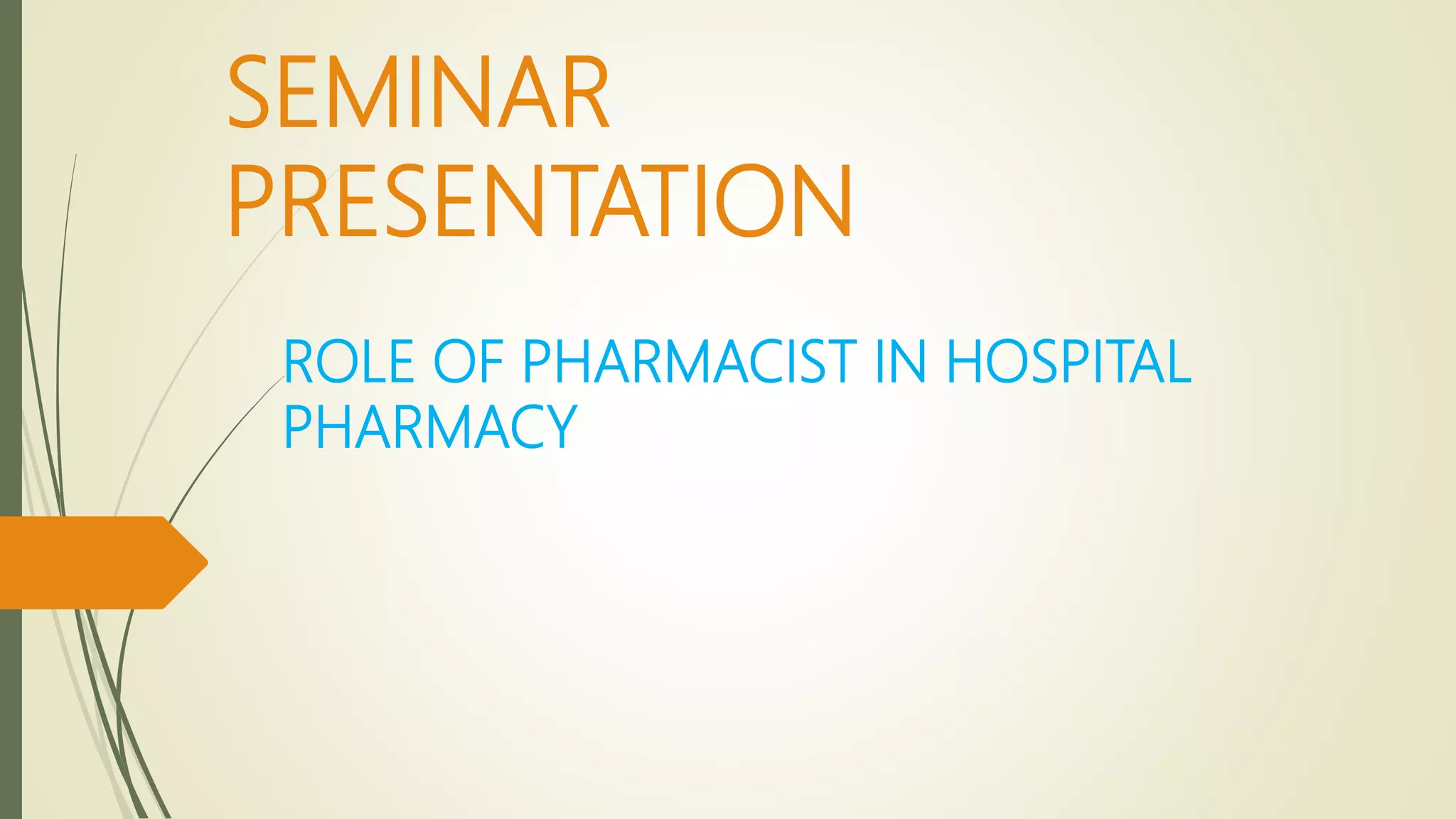 SEMINAR PRESENTATION

ROLE OF PHARMACIST IN HOSPITAL PHARMACY